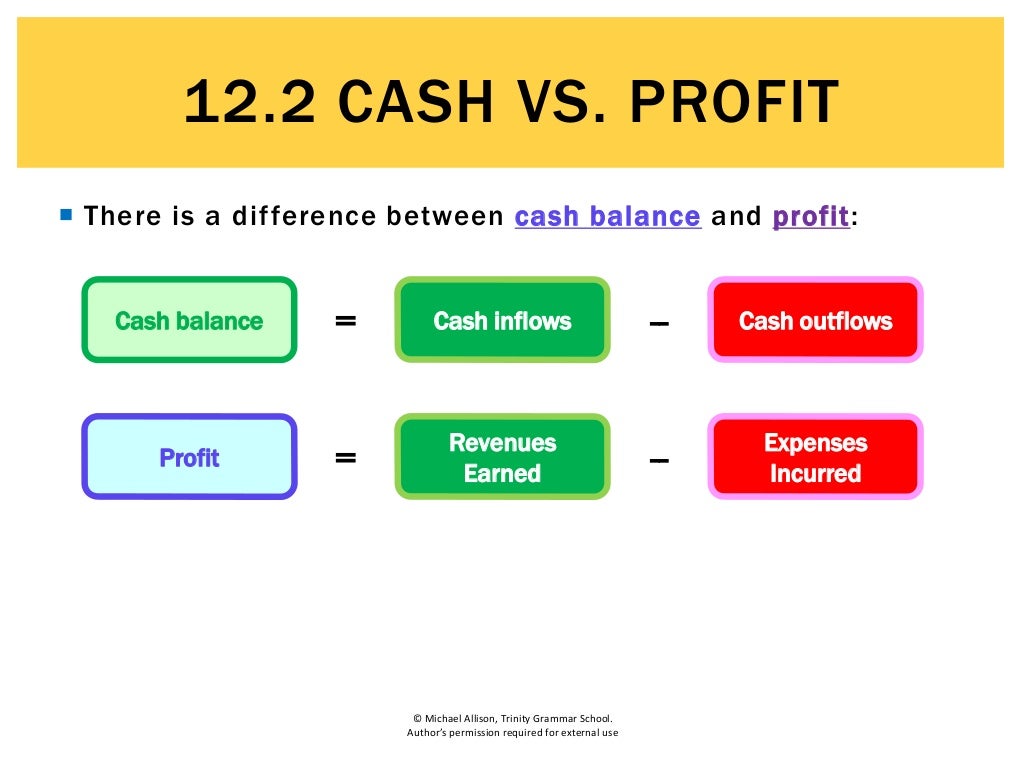 12.2 CASH VS. PROFIT

There is a difference between cash balance and profit:

Cash balance = Cash inflows – Cash outflows

Profit = Revenues Earned – Expenses Incurred

© Michael Allison, Trinity Grammar School.
Author's permission required for external use